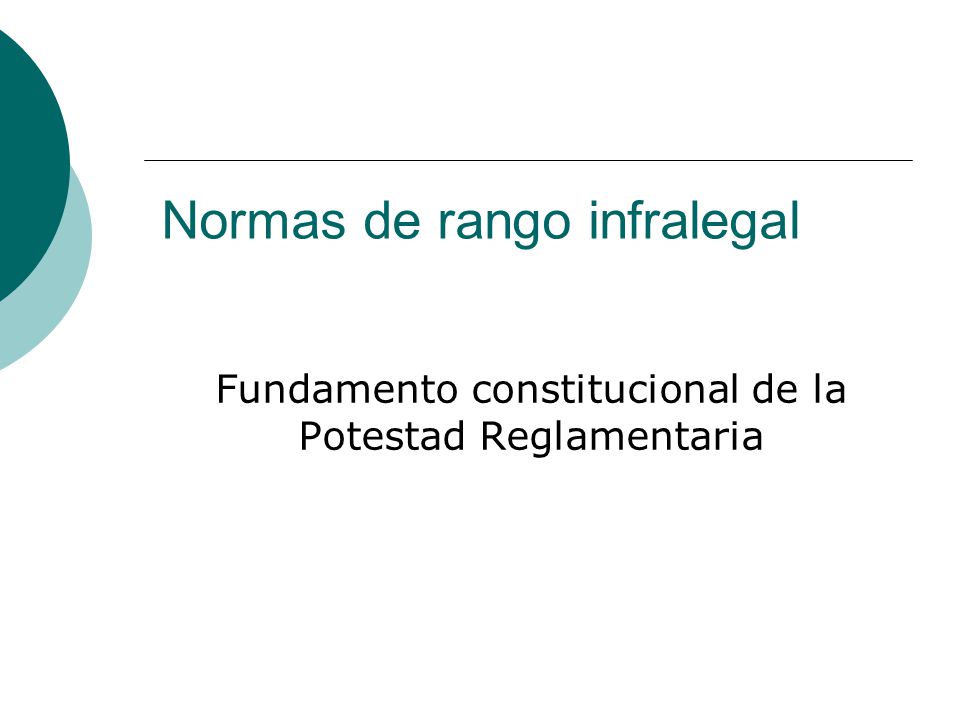 Normas de rango infralegal

Fundamento constitucional de la Potestad Reglamentaria